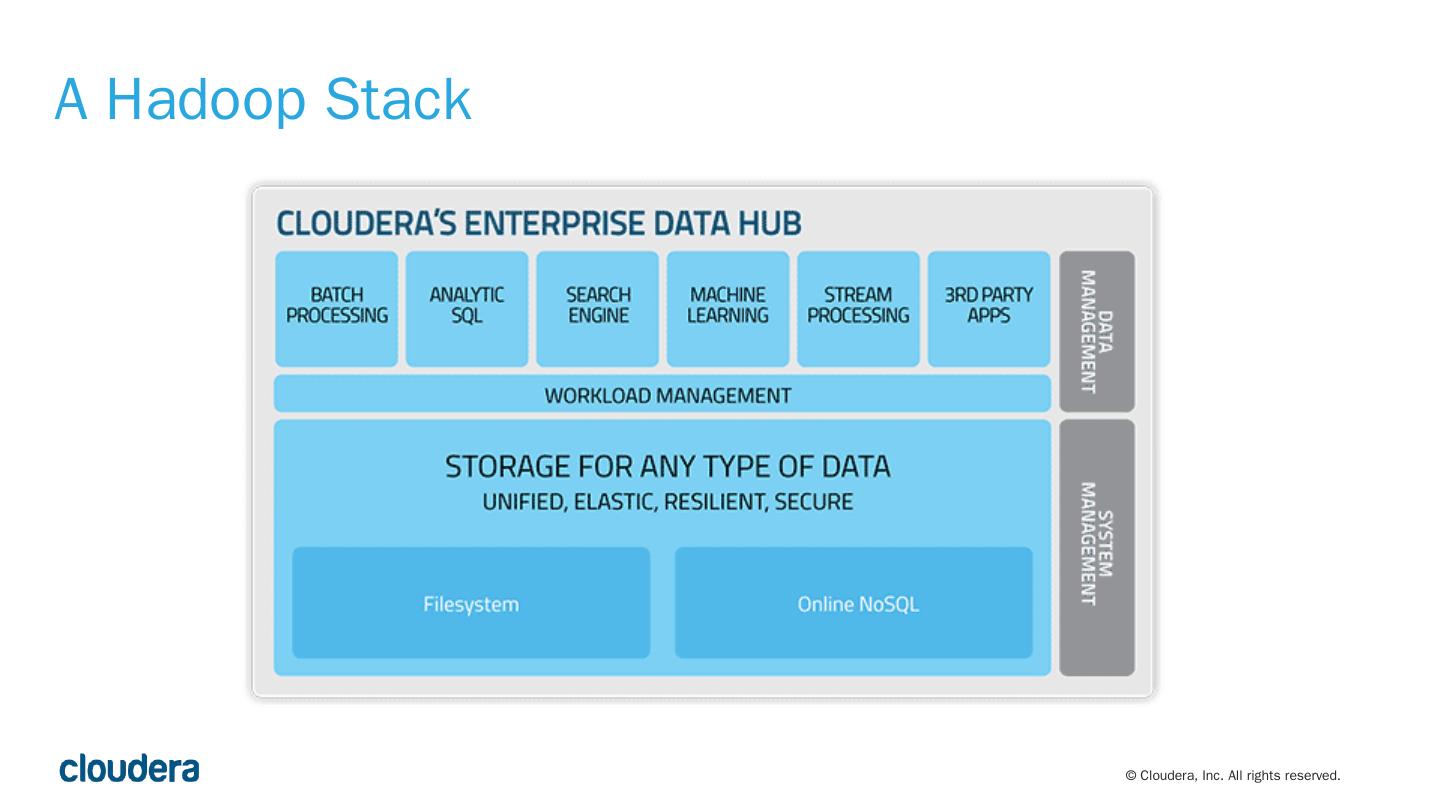 A Hadoop Stack

CLOUDERA'S ENTERPRISE DATA HUB

BATCH PROCESSING

ANALYTIC SQL

SEARCH ENGINE

MACHINE LEARNING

STREAM PROCESSING

3RD PARTY APPS

DATA MANAGEMENT

WORKLOAD MANAGEMENT

STORAGE FOR ANY TYPE OF DATA
UNIFIED, ELASTIC, RESILIENT, SECURE

Filesystem

Online NoSQL

SYSTEM MANAGEMENT

cloudera

© Cloudera, Inc. All rights reserved.